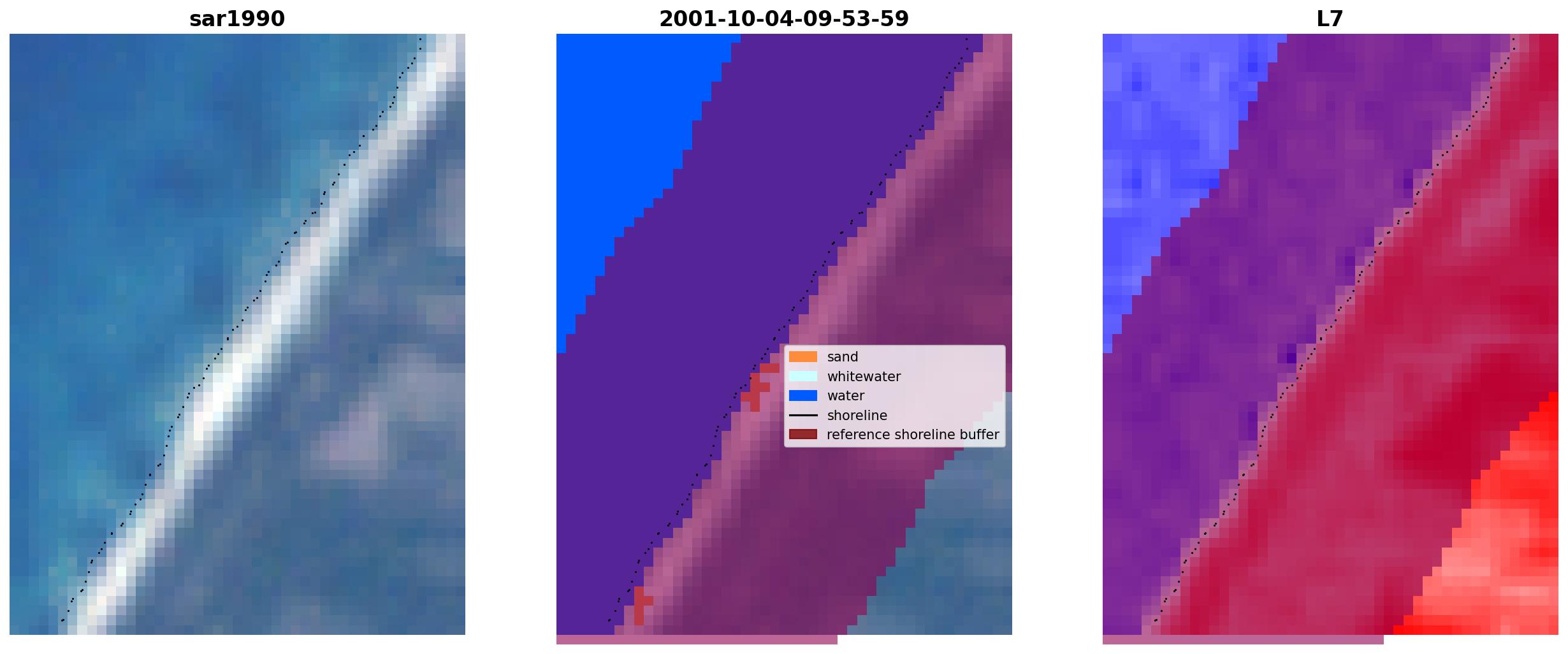 sar1990

2001-10-04-09-53-59

sand
whitewater
water
shoreline
reference shoreline buffer

L7